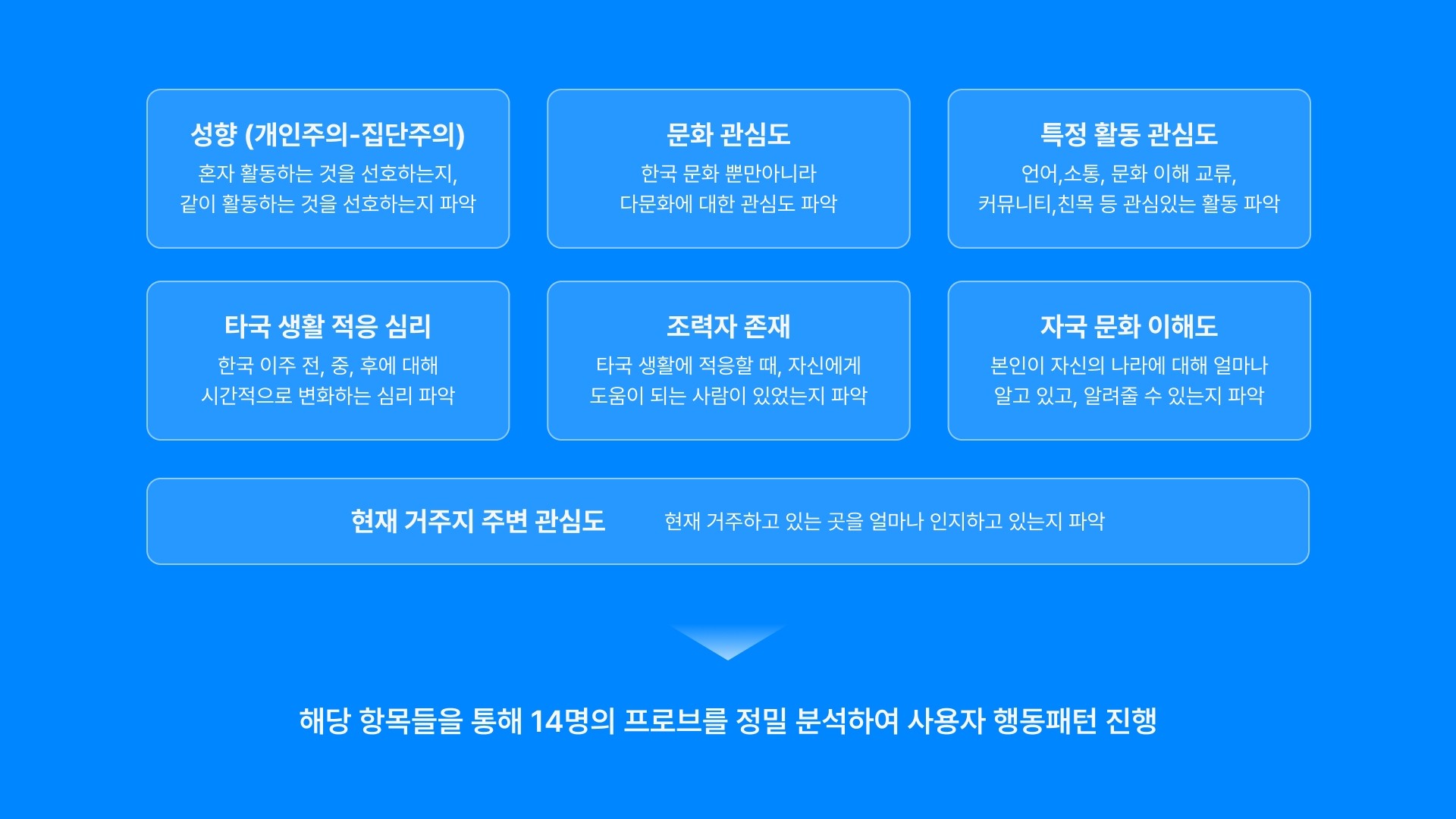 성향 (개인주의-집단주의)
혼자 활동하는 것을 선호하는지, 같이 활동하는 것을 선호하는지 파악

문화 관심도
한국 문화 뿐만아니라 다문화에 대한 관심도 파악

특정 활동 관심도
언어,소통, 문화 이해 교류, 커뮤니티,친목 등 관심있는 활동 파악

타국 생활 적응 심리
한국 이주 전, 중, 후에 대해 시간적으로 변화하는 심리 파악

조력자 존재
타국 생활에 적응할 때, 자신에게 도움이 되는 사람이 있었는지 파악

자국 문화 이해도
본인이 자신의 나라에 대해 얼마나 알고 있고, 알려줄 수 있는지 파악

현재 거주지 주변 관심도
현재 거주하고 있는 곳을 얼마나 인지하고 있는지 파악

해당 항목들을 통해 14명의 프로브를 정밀 분석하여 사용자 행동패턴 진행